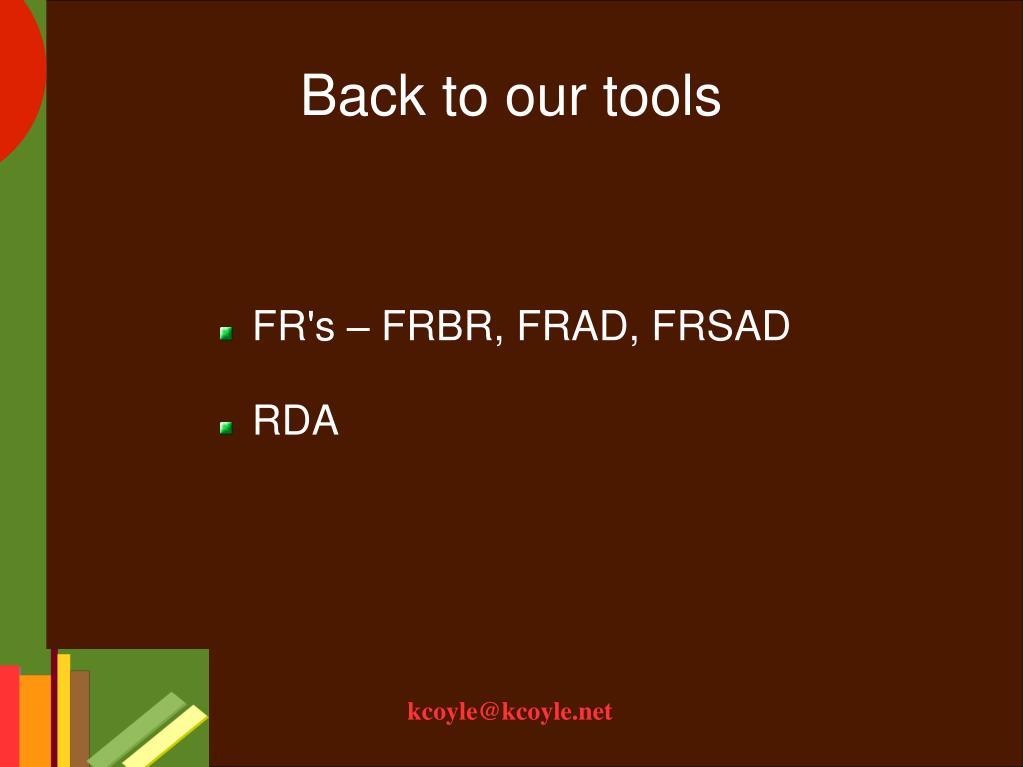 Back to our tools

FR's – FRBR, FRAD, FRSAD

RDA

kcoyle@kcoyle.net